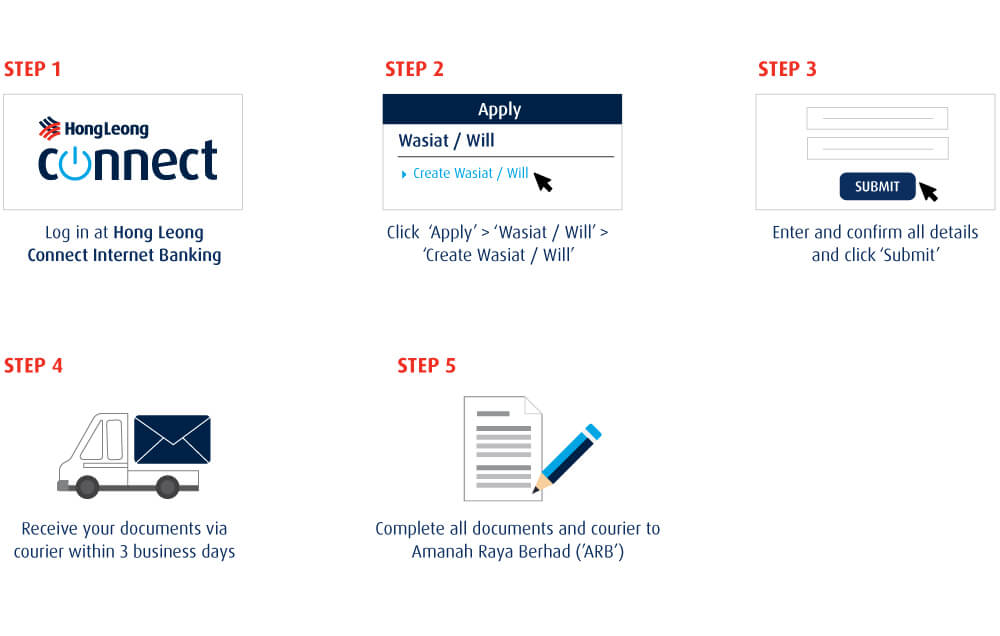 STEP 1

HongLeong
connect

Log in at Hong Leong Connect Internet Banking

STEP 2

Apply
Wasiat / Will
Create Wasiat / Will

Click 'Apply' > 'Wasiat / Will' > 'Create Wasiat / Will'

STEP 3

SUBMIT

Enter and confirm all details and click 'Submit'

STEP 4

Receive your documents via courier within 3 business days

STEP 5

Complete all documents and courier to Amanah Raya Berhad ('ARB')